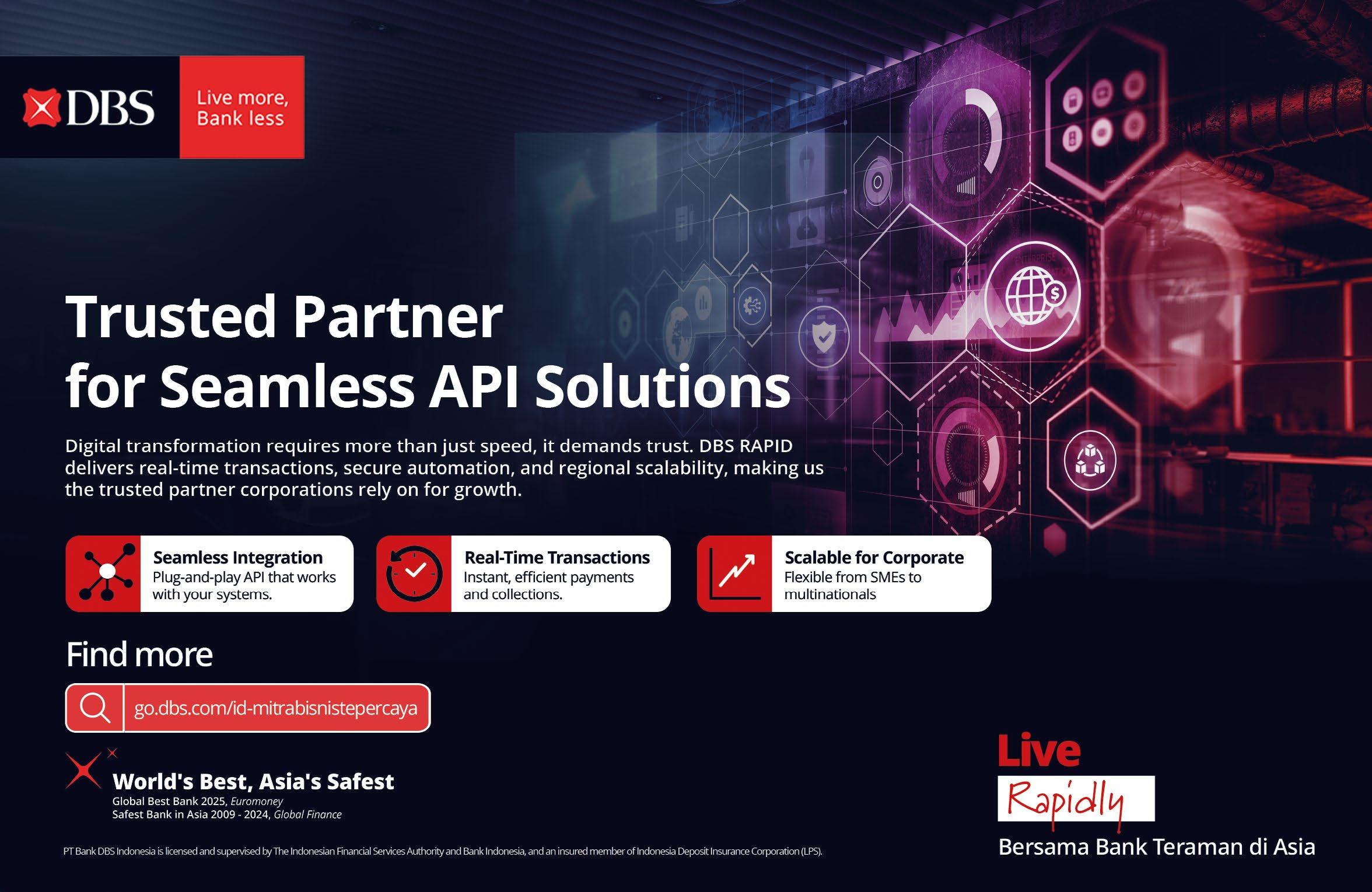 DBS

Live more, Bank less

Trusted Partner for Seamless API Solutions

Digital transformation requires more than just speed, it demands trust. DBS RAPID delivers real-time transactions, secure automation, and regional scalability, making us the trusted partner corporations rely on for growth.

Seamless Integration
Plug-and-play API that works with your systems.

Real-Time Transactions
Instant, efficient payments and collections.

Scalable for Corporate
Flexible from SMEs to multinationals

Find more

go.dbs.com/id-mitrabisnistepercaya

World's Best, Asia's Safest
Global Best Bank 2025, Euromoney
Safest Bank in Asia 2009 - 2024, Global Finance

PT Bank DBS Indonesia is licensed and supervised by The Indonesian Financial Services Authority and Bank Indonesia, and an insured member of Indonesia Deposit Insurance Corporation (LPS).

Live
Rapidly
Bersama Bank Teraman di Asia